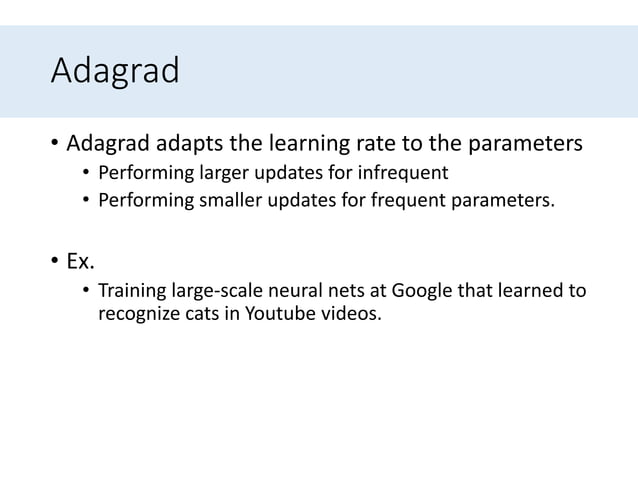 Adagrad

• Adagrad adapts the learning rate to the parameters
  • Performing larger updates for infrequent
  • Performing smaller updates for frequent parameters.

• Ex.
  • Training large-scale neural nets at Google that learned to recognize cats in Youtube videos.